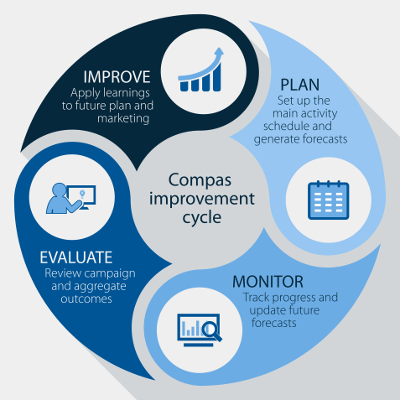 IMPROVE
Apply learnings to future plan and marketing

PLAN
Set up the main activity schedule and generate forecasts

Compas improvement cycle

EVALUATE
Review campaign and aggregate outcomes

MONITOR
Track progress and update future forecasts